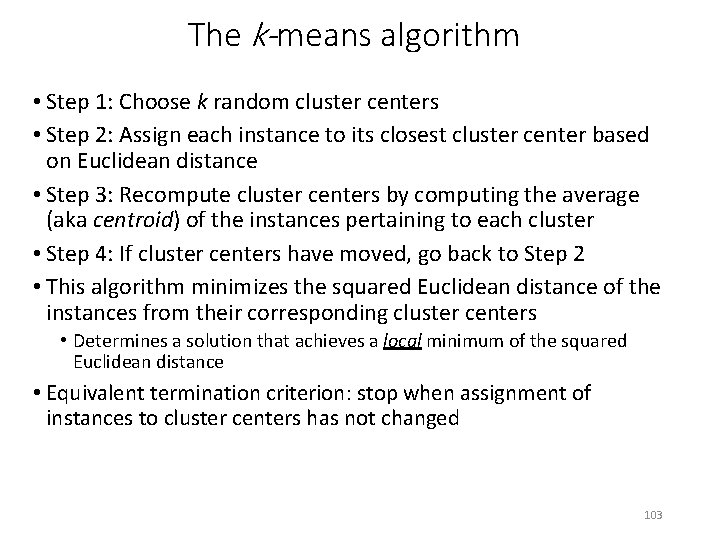 The k-means algorithm

• Step 1: Choose k random cluster centers

• Step 2: Assign each instance to its closest cluster center based on Euclidean distance

• Step 3: Recompute cluster centers by computing the average (aka centroid) of the instances pertaining to each cluster

• Step 4: If cluster centers have moved, go back to Step 2

• This algorithm minimizes the squared Euclidean distance of the instances from their corresponding cluster centers

• Determines a solution that achieves a local minimum of the squared Euclidean distance

• Equivalent termination criterion: stop when assignment of instances to cluster centers has not changed

103